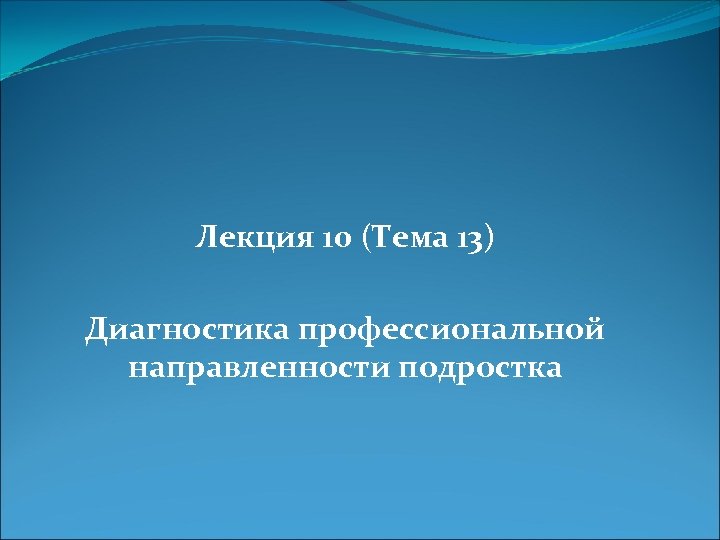 Лекция 10 (Тема 13)

Диагностика профессиональной направленности подростка